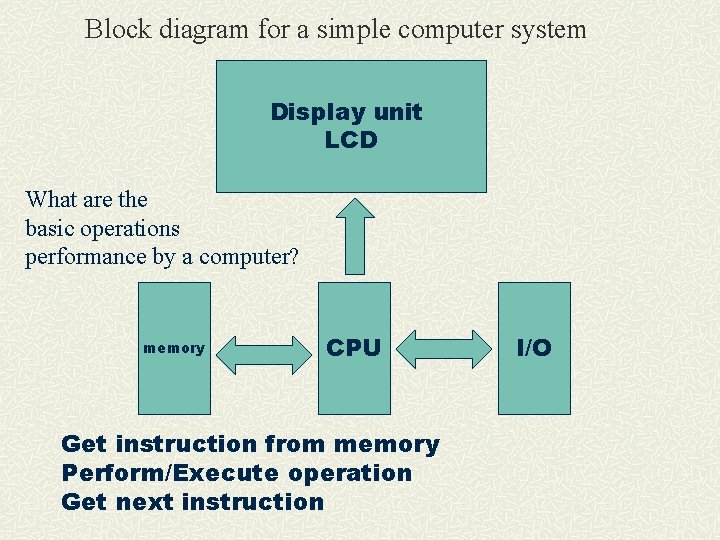 Block diagram for a simple computer system

Display unit
LCD

What are the basic operations performance by a computer?

memory

CPU

I/O

Get instruction from memory
Perform/Execute operation
Get next instruction